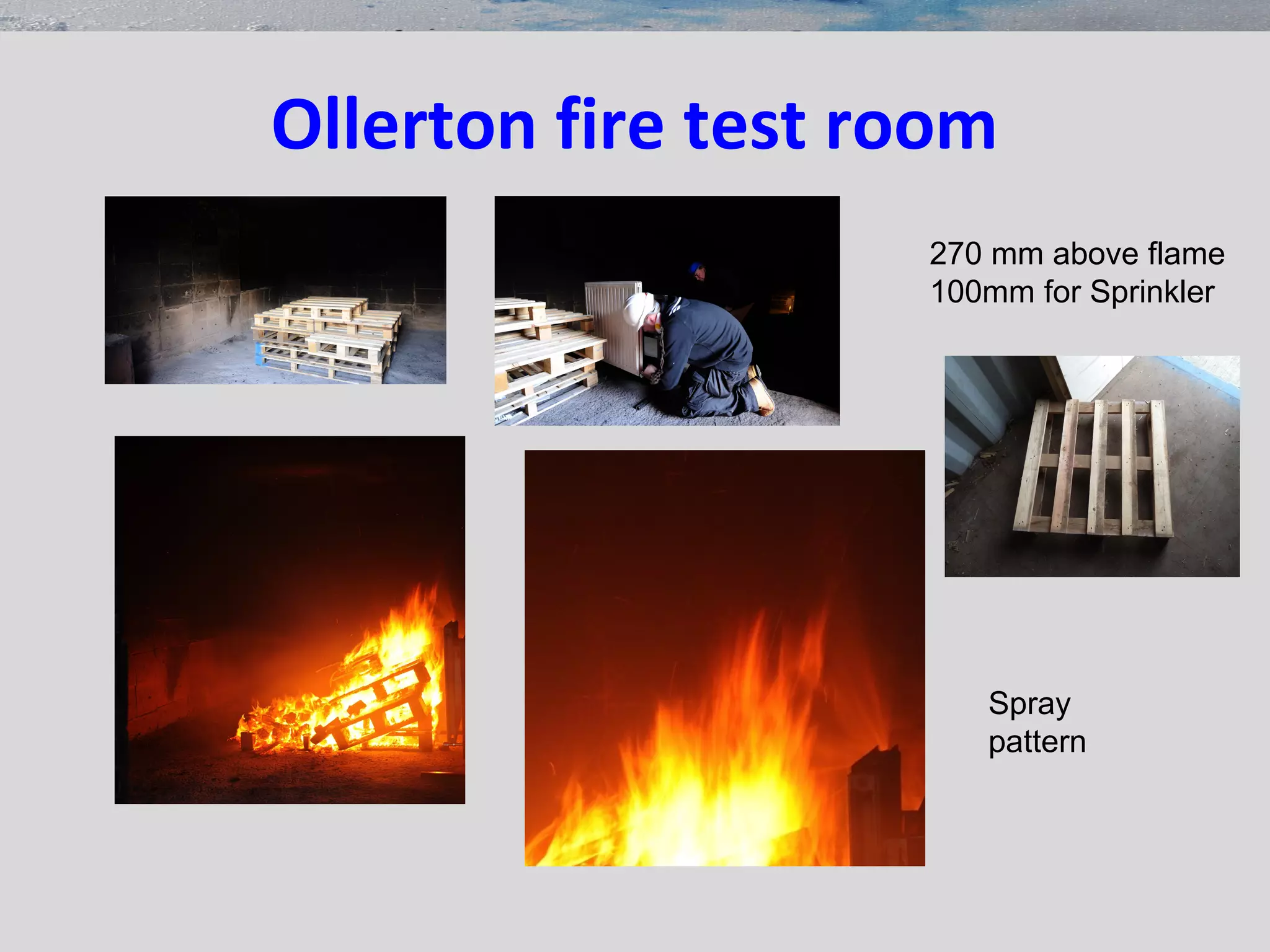 Ollerton fire test room

270 mm above flame
100mm for Sprinkler

Spray pattern